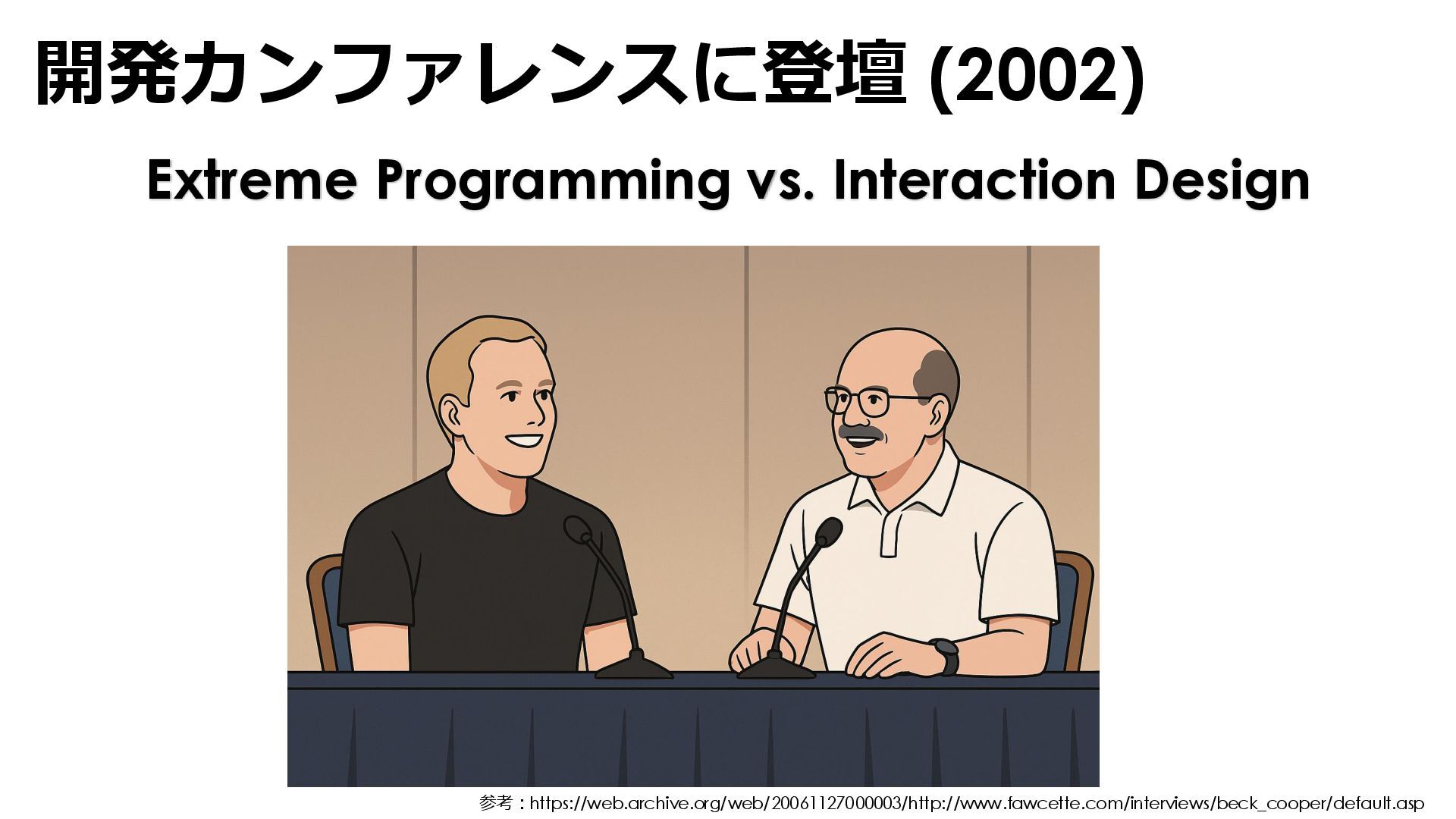 開発カンファレンスに登壇 (2002)

Extreme Programming vs. Interaction Design

参考：https://web.archive.org/web/20061127000003/http://www.fawcette.com/interviews/beck_cooper/default.asp